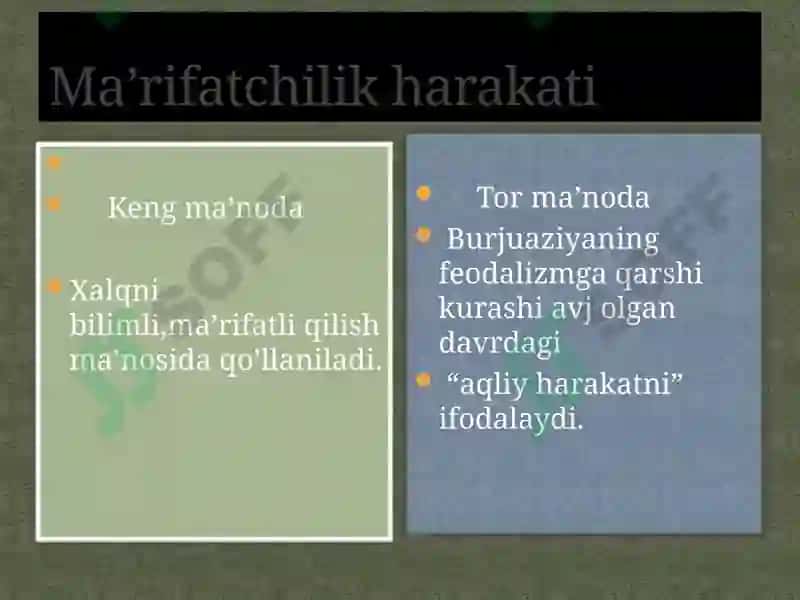 Ma’rifatchilik harakati

Keng ma’noda

Xalqni bilimli,ma’rifatli qilish ma’nosida qo’llaniladi.

Tor ma’noda

Burjuaziyaning feodalizmga qarshi kurashi avj olgan davrdagi

“aqliy harakatni” ifodalaydi.

SOFT

SOFT